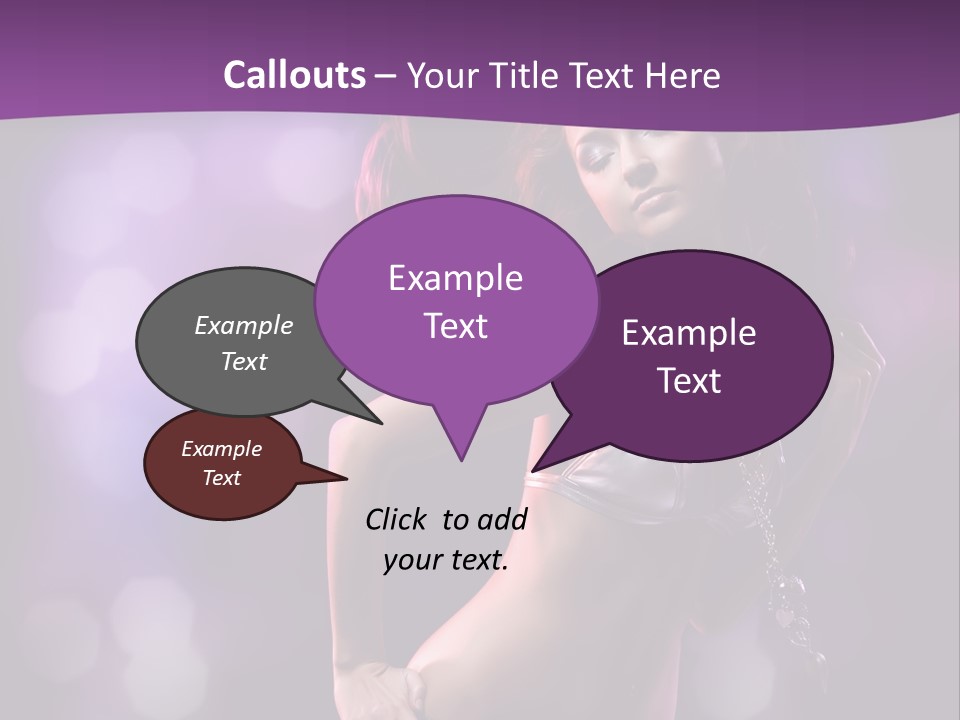 Callouts – Your Title Text Here

Example Text

Example Text

Example Text

Example Text

Click to add your text.